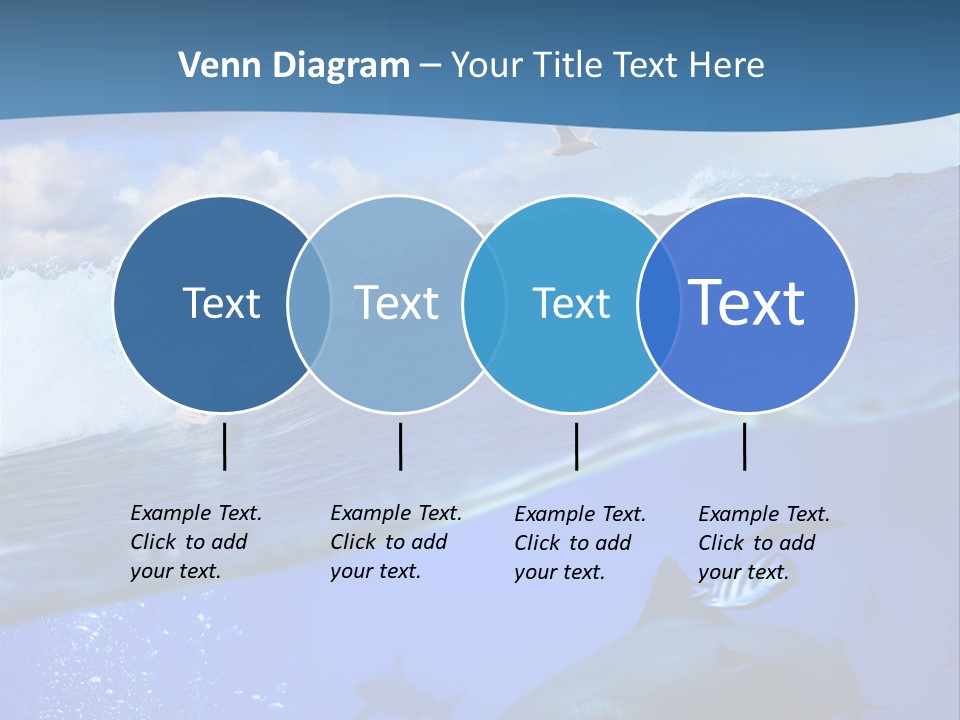 Venn Diagram – Your Title Text Here

Text

Text

Text

Text

Example Text. Click to add your text.

Example Text. Click to add your text.

Example Text. Click to add your text.

Example Text. Click to add your text.